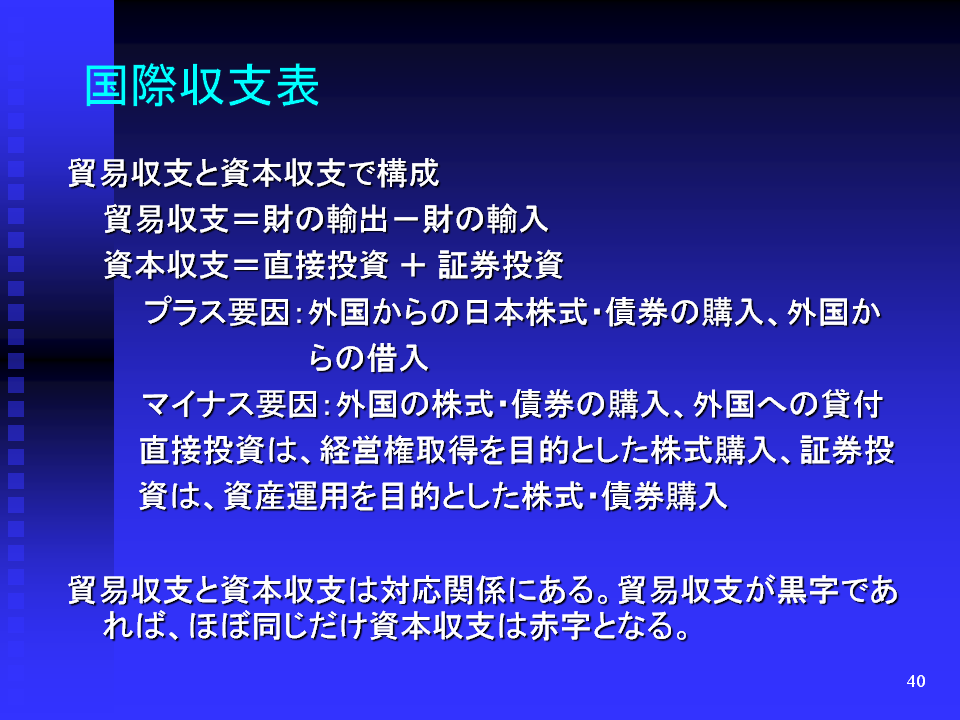 国際収支表

貿易収支と資本収支で構成

貿易収支＝財の輸出－財の輸入

資本収支＝直接投資 ＋ 証券投資

プラス要因：外国からの日本株式・債券の購入、外国からの借入

マイナス要因：外国の株式・債券の購入、外国への貸付

直接投資は、経営権取得を目的とした株式購入、証券投資は、資産運用を目的とした株式・債券購入

貿易収支と資本収支は対応関係にある。貿易収支が黒字であれば、ほぼ同じだけ資本収支は赤字となる。

40